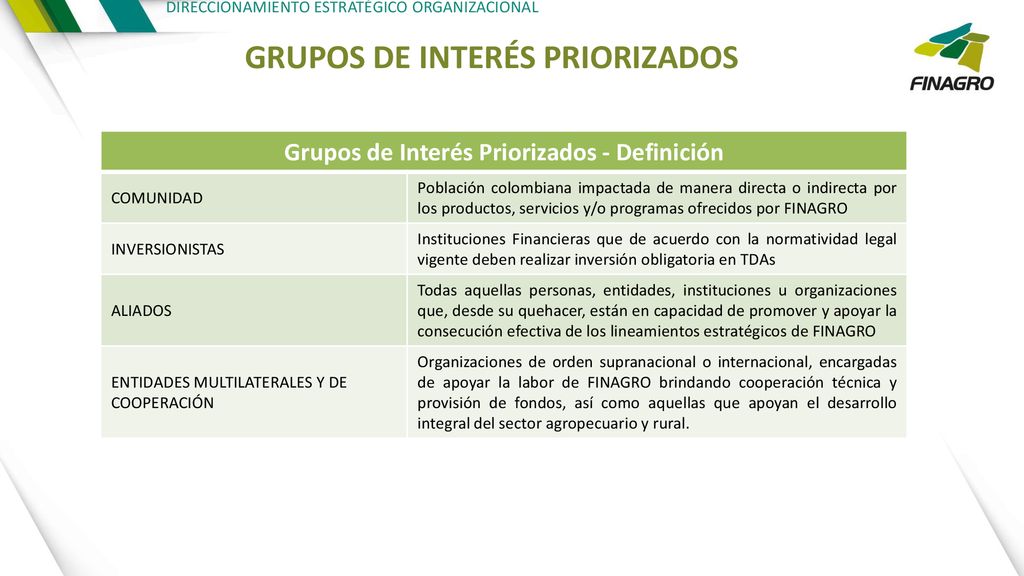 DIRECCIONAMIENTO ESTRATÉGICO ORGANIZACIONAL

GRUPOS DE INTERÉS PRIORIZADOS

FINAGRO

| Grupos de Interés Priorizados - Definición | |
|---|---|
| COMUNIDAD | Población colombiana impactada de manera directa o indirecta por los productos, servicios y/o programas ofrecidos por FINAGRO |
| INVERSIONISTAS | Instituciones Financieras que de acuerdo con la normatividad legal vigente deben realizar inversión obligatoria en TDAs |
| ALIADOS | Todas aquellas personas, entidades, instituciones u organizaciones que, desde su quehacer, están en capacidad de promover y apoyar la consecución efectiva de los lineamientos estratégicos de FINAGRO |
| ENTIDADES MULTILATERALES Y DE COOPERACIÓN | Organizaciones de orden supranacional o internacional, encargadas de apoyar la labor de FINAGRO brindando cooperación técnica y provisión de fondos, así como aquellas que apoyan el desarrollo integral del sector agropecuario y rural. |